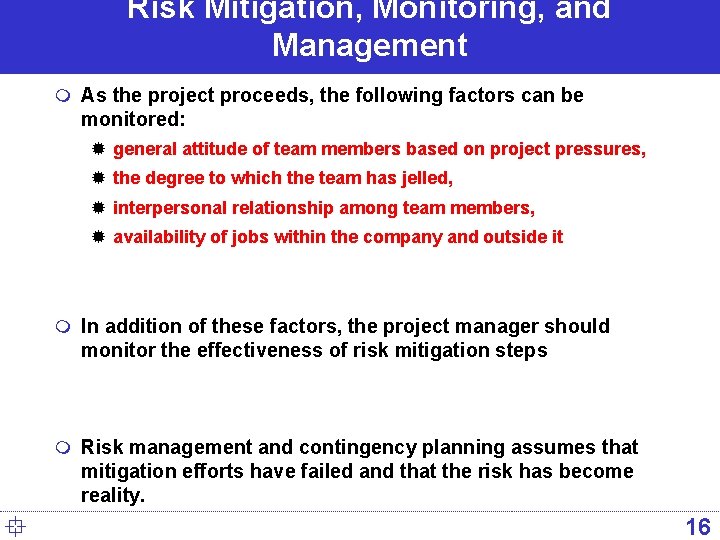 Risk Mitigation, Monitoring, and Management

As the project proceeds, the following factors can be monitored:

general attitude of team members based on project pressures,

the degree to which the team has jelled,

interpersonal relationship among team members,

availability of jobs within the company and outside it

In addition of these factors, the project manager should monitor the effectiveness of risk mitigation steps

Risk management and contingency planning assumes that mitigation efforts have failed and that the risk has become reality.

16